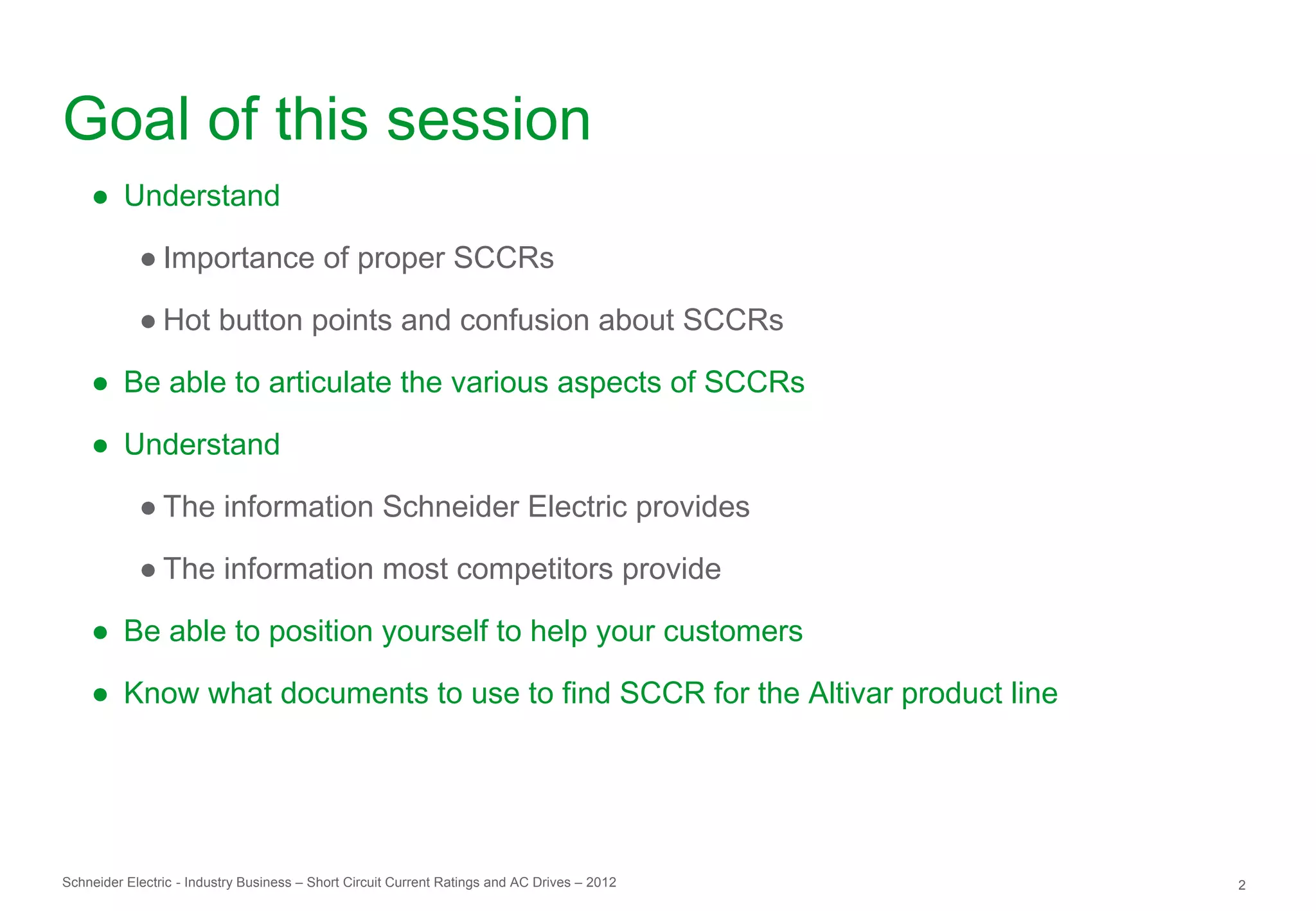 Goal of this session

● Understand

● Importance of proper SCCRs

● Hot button points and confusion about SCCRs

● Be able to articulate the various aspects of SCCRs

● Understand

● The information Schneider Electric provides

● The information most competitors provide

● Be able to position yourself to help your customers

● Know what documents to use to find SCCR for the Altivar product line

Schneider Electric - Industry Business – Short Circuit Current Ratings and AC Drives – 2012

2